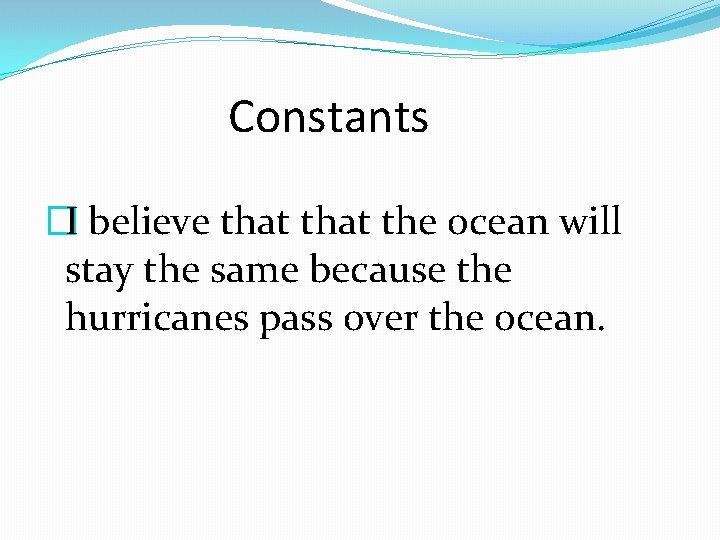 Constants

I believe that that the ocean will stay the same because the hurricanes pass over the ocean.